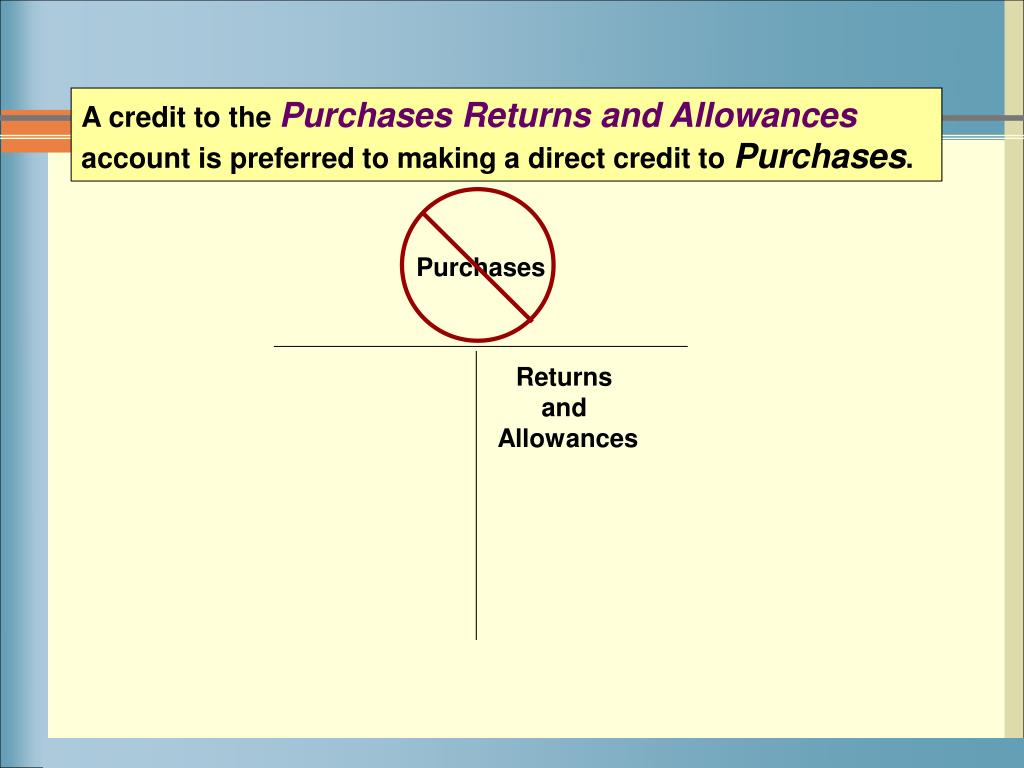 A credit to the Purchases Returns and Allowances account is preferred to making a direct credit to Purchases.

Purchases

Returns
and
Allowances